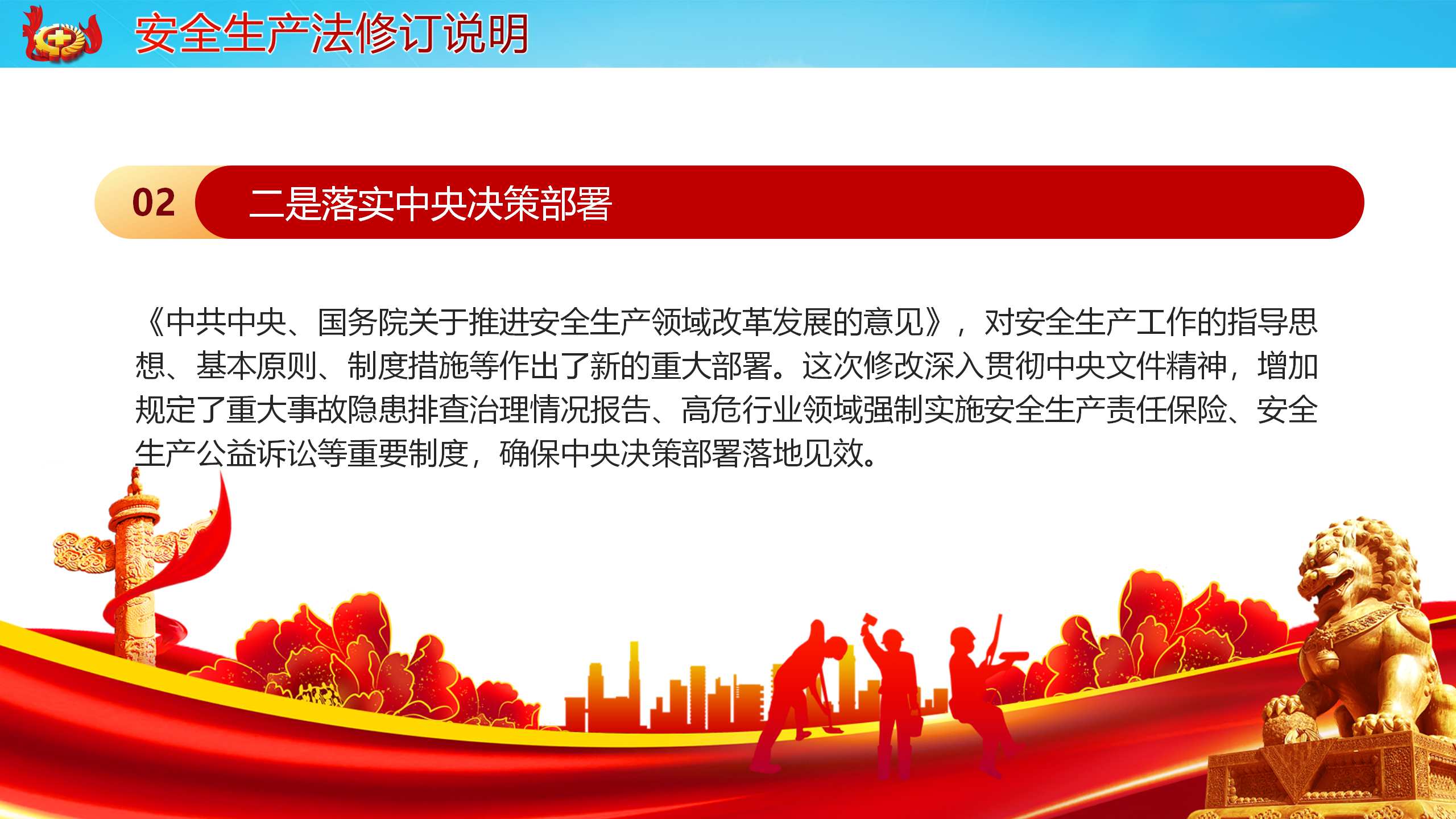 安全生产法修订说明

02 二是落实中央决策部署

《中共中央、国务院关于推进安全生产领域改革发展的意见》，对安全生产工作的指导思想、基本原则、制度措施等作出了新的重大部署。这次修改深入贯彻中央文件精神，增加规定了重大事故隐患排查治理情况报告、高危行业领域强制实施安全生产责任保险、安全生产公益诉讼等重要制度，确保中央决策部署落地见效。